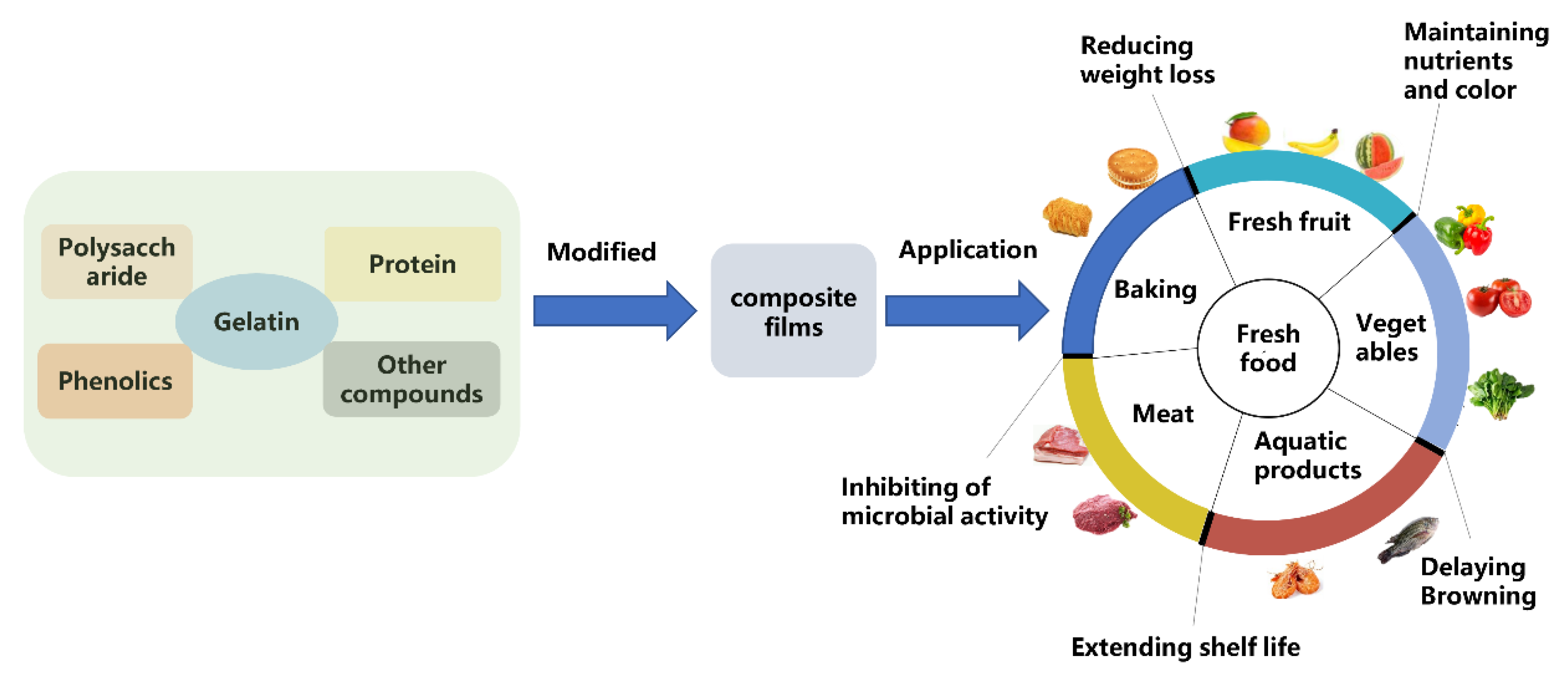 Polysacch aride

Protein

Gelatin

Phenolics

Other compounds

Modified

composite films

Application

Reducing weight loss

Maintaining nutrients and color

Fresh fruit

Baking

Fresh food

Veget ables

Meat

Aquatic products

Inhibiting of microbial activity

Delaying Browning

Extending shelf life